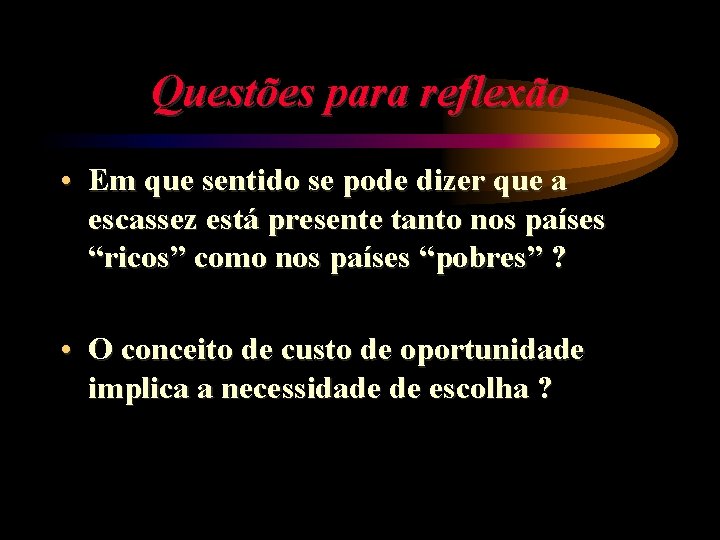 Questões para reflexão

• Em que sentido se pode dizer que a escassez está presente tanto nos países “ricos” como nos países “pobres” ?

• O conceito de custo de oportunidade implica a necessidade de escolha ?